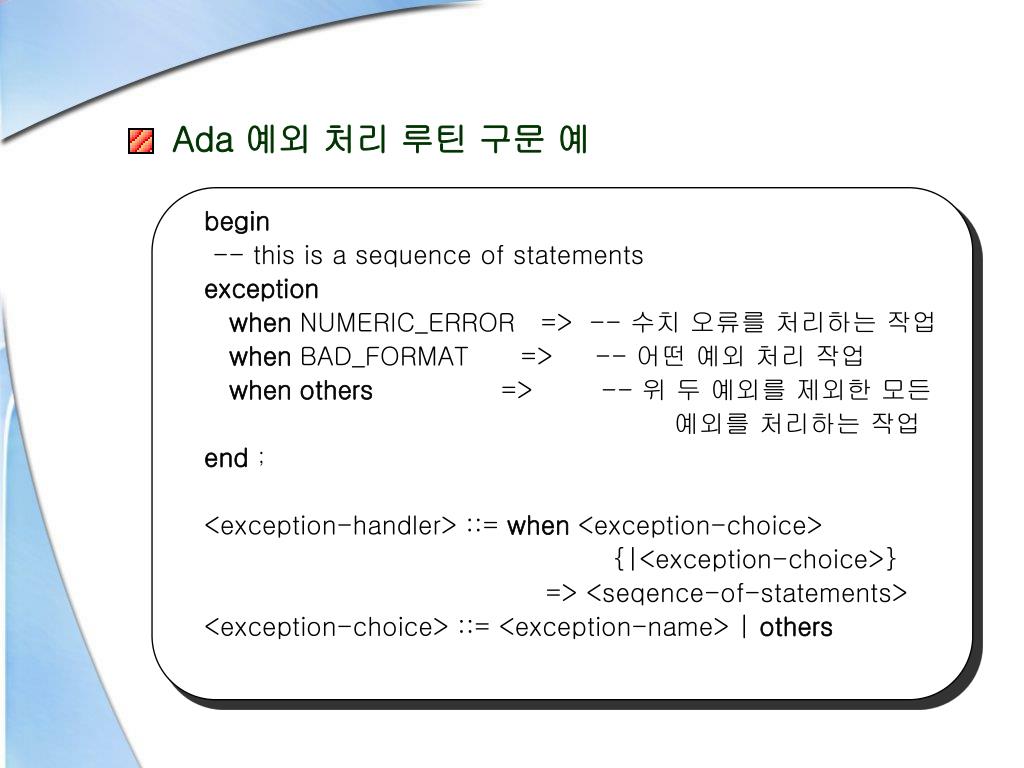 Ada 예외 처리 루틴 구문 예

begin
-- this is a sequence of statements
exception
when NUMERIC_ERROR => -- 수치 오류를 처리하는 작업
when BAD_FORMAT => -- 어떤 예외 처리 작업
when others => -- 위 두 예외를 제외한 모든 예외를 처리하는 작업
end ;

<exception-handler> ::= when <exception-choice>
{|<exception-choice>}
=> <seqence-of-statements>
<exception-choice> ::= <exception-name> | others